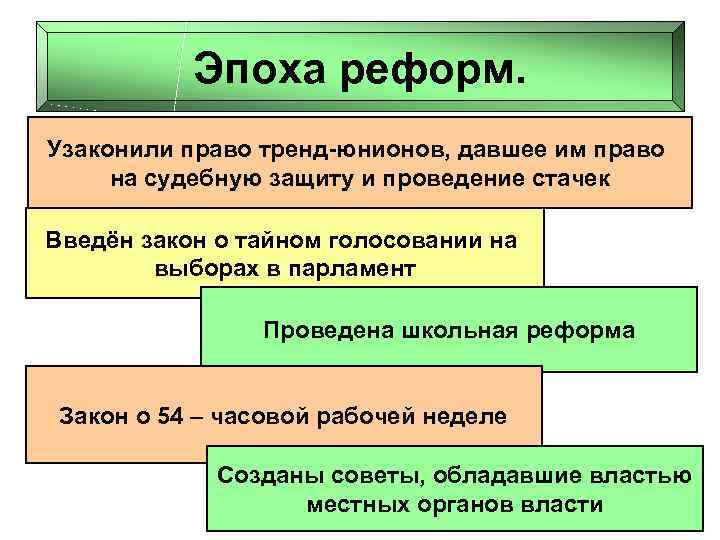 Эпоха реформ.

Узаконили право тренд-юнионов, давшее им право на судебную защиту и проведение стачек

Введён закон о тайном голосовании на выборах в парламент

Проведена школьная реформа

Закон о 54 – часовой рабочей неделе

Созданы советы, обладавшие властью местных органов власти